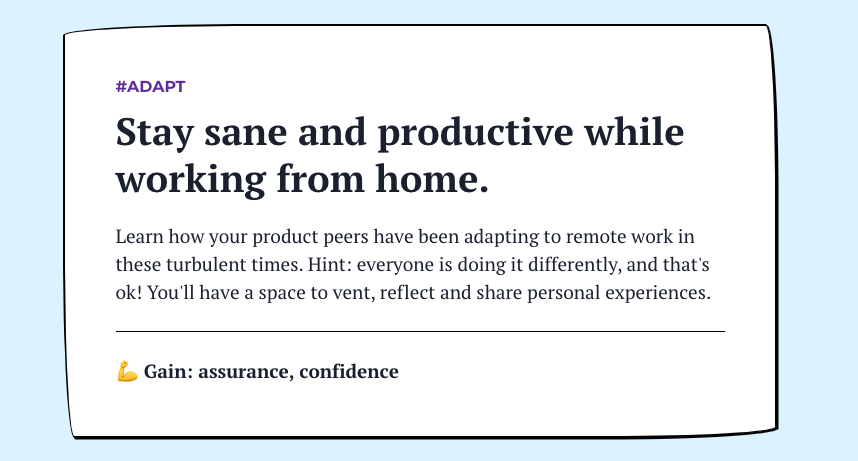 #ADAPT

Stay sane and productive while working from home.

Learn how your product peers have been adapting to remote work in these turbulent times. Hint: everyone is doing it differently, and that's ok! You'll have a space to vent, reflect and share personal experiences.

💪 Gain: assurance, confidence